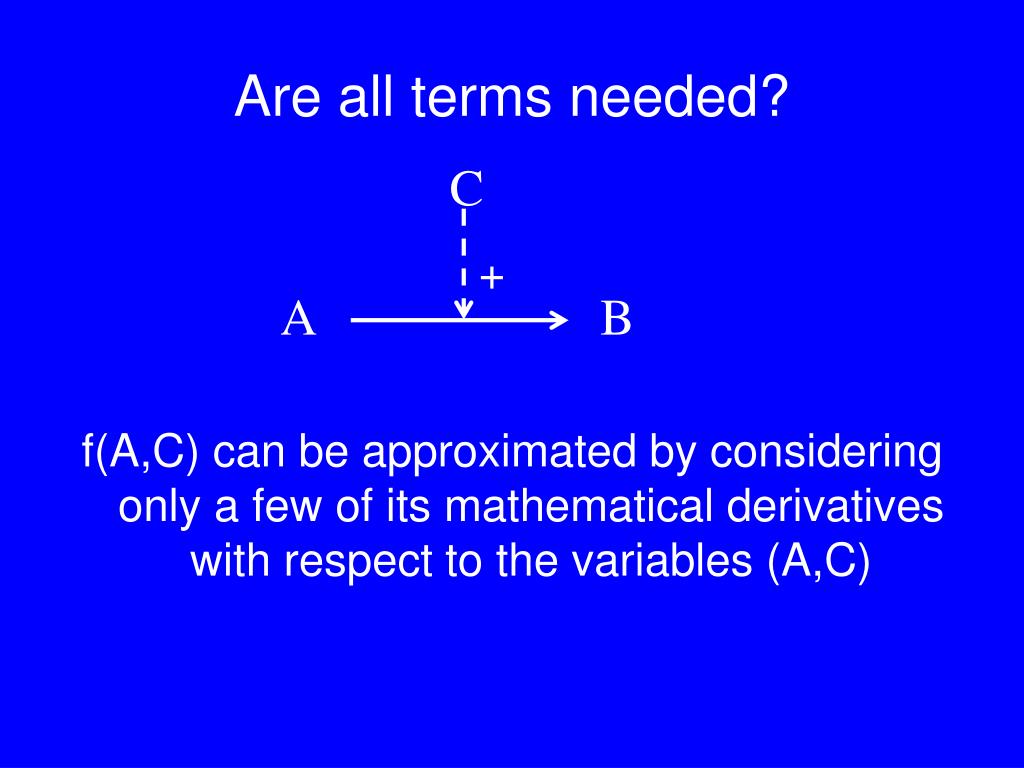 Are all terms needed?

C

+

A

B

f(A,C) can be approximated by considering only a few of its mathematical derivatives with respect to the variables (A,C)